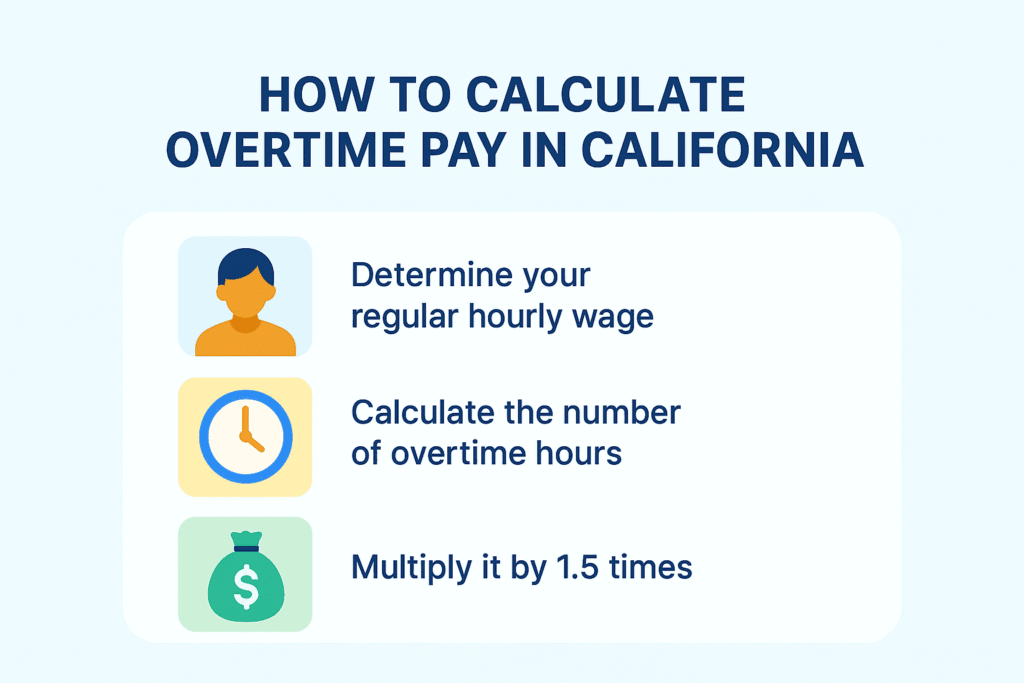 HOW TO CALCULATE OVERTIME PAY IN CALIFORNIA

Determine your regular hourly wage

Calculate the number of overtime hours

$

Multiply it by 1.5 times